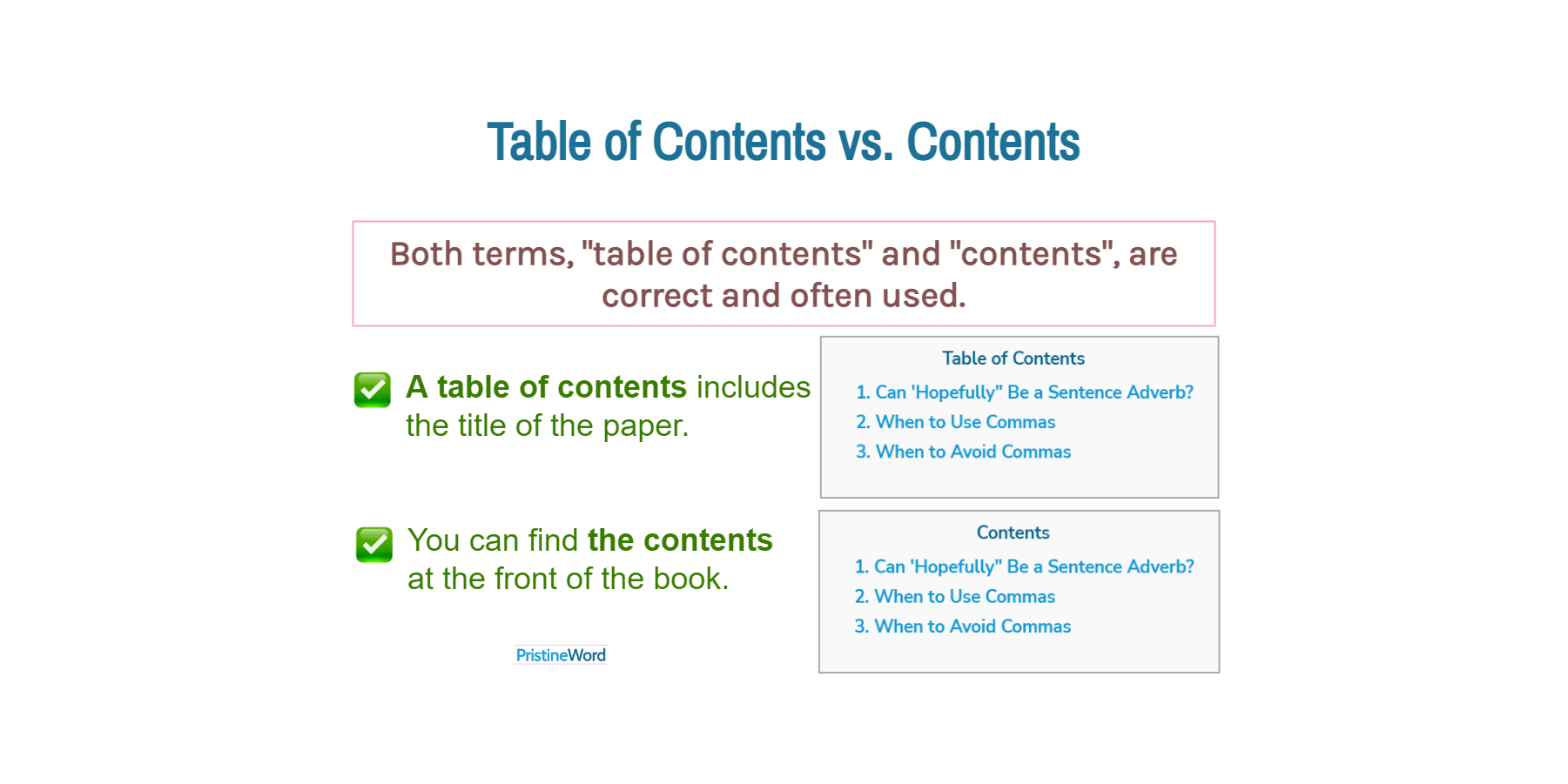 Table of Contents vs. Contents

Both terms, "table of contents" and "contents", are correct and often used.

A table of contents includes the title of the paper.

Table of Contents
1. Can 'Hopefully" Be a Sentence Adverb?
2. When to Use Commas
3. When to Avoid Commas

You can find the contents at the front of the book.

Contents
1. Can 'Hopefully" Be a Sentence Adverb?
2. When to Use Commas
3. When to Avoid Commas

PristineWord